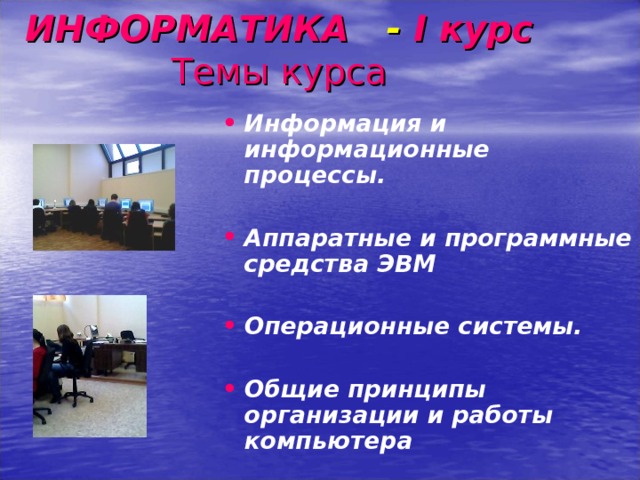 ИНФОРМАТИКА - I курс
Темы курса

• Информация и информационные процессы.

• Аппаратные и программные средства ЭВМ

• Операционные системы.

• Общие принципы организации и работы компьютера